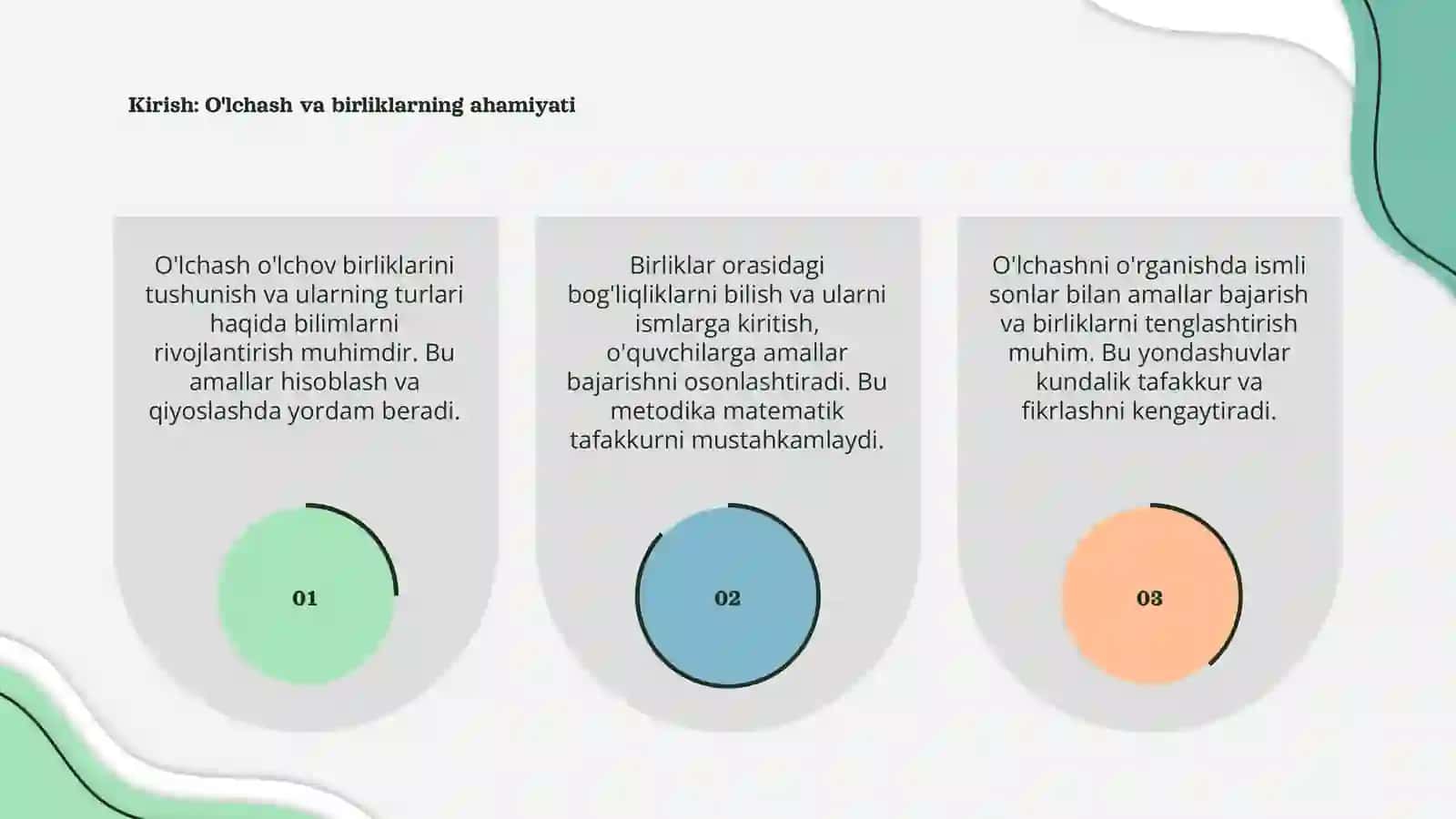 Kirish: O'lchash va birliklarning ahamiyati

O'lchash o'lchov birliklarini tushunish va ularning turlari haqida bilimlarni rivojlantirish muhimdir. Bu amallar hisoblash va qiyoslashda yordam beradi.

01

Birliklar orasidagi bog'liqliklarni bilish va ularni ismlarga kiritish, o'quvchilarga amallar bajarishni osonlashtiradi. Bu metodika matematik tafakkurni mustahkamlaydi.

02

O'lchashni o'rganishda ismli sonlar bilan amallar bajarish va birliklarni tenglashtirish muhim. Bu yondashuvlar kundalik tafakkur va fikrlashni kengaytiradi.

03